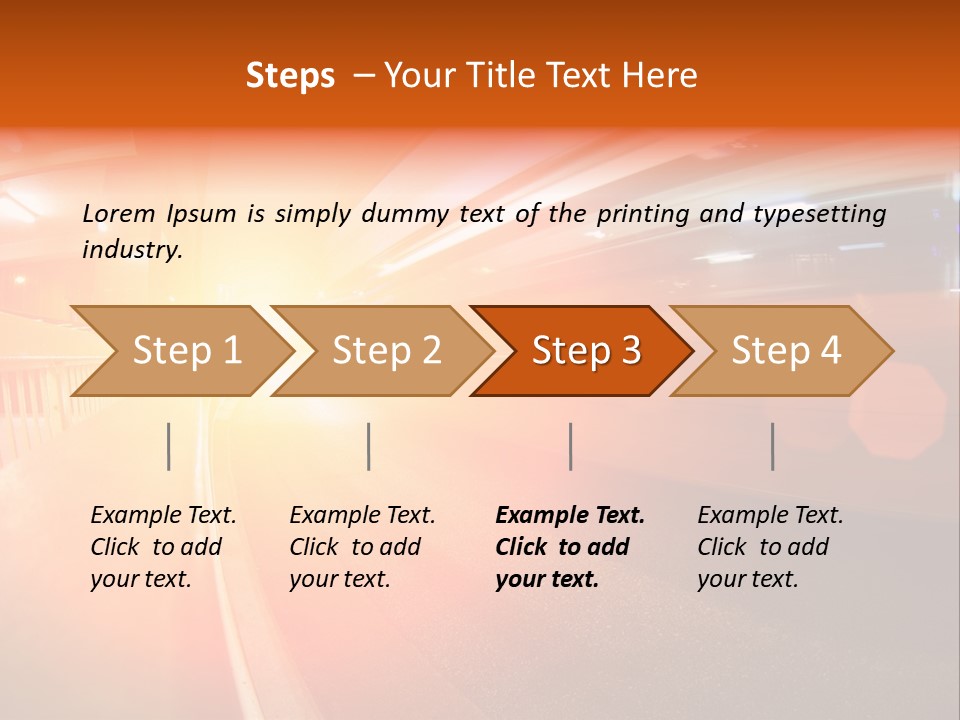 Steps – Your Title Text Here

Lorem Ipsum is simply dummy text of the printing and typesetting industry.

Step 1

Step 2

Step 3

Step 4

Example Text. Click to add your text.

Example Text. Click to add your text.

Example Text. Click to add your text.

Example Text. Click to add your text.